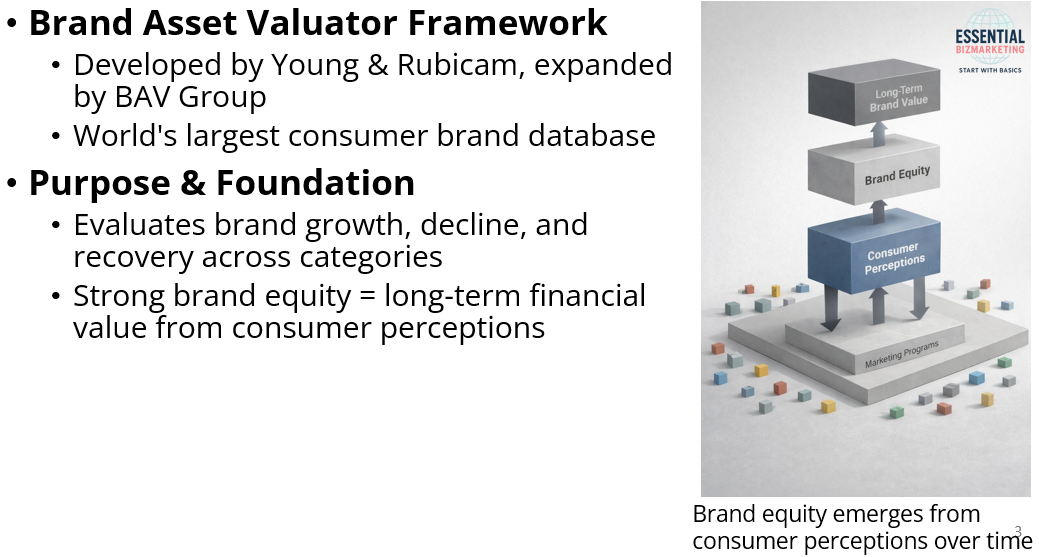 • **Brand Asset Valuator Framework**
 • Developed by Young & Rubicam, expanded by BAV Group
 • World's largest consumer brand database
• **Purpose & Foundation**
 • Evaluates brand growth, decline, and recovery across categories
 • Strong brand equity = long-term financial value from consumer perceptions

ESSENTIAL BIZMARKETING
START WITH BASICS

Long-Term Brand Value

Brand Equity

Consumer Perceptions

Marketing Programs

Brand equity emerges from consumer perceptions over time

3